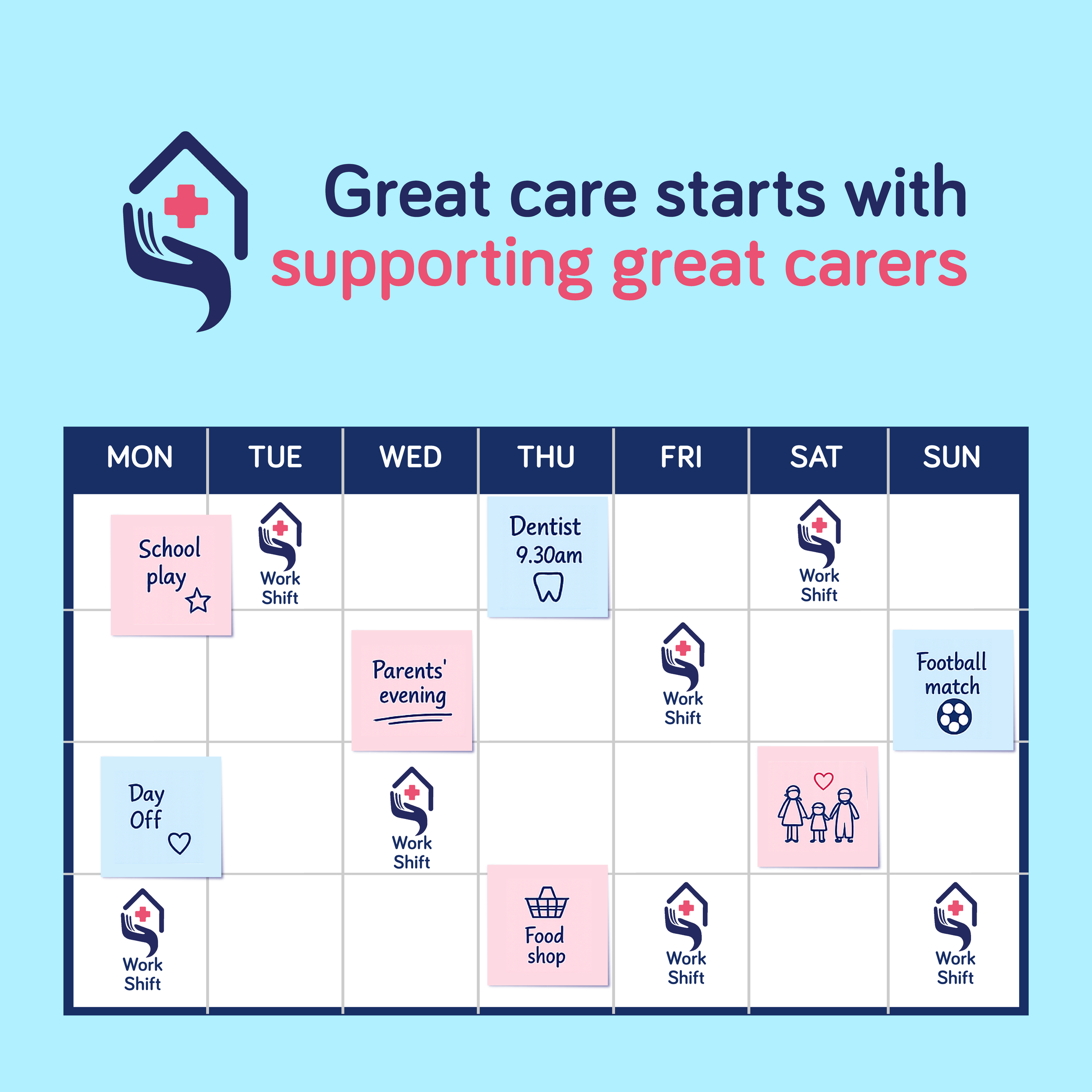 Great care starts with supporting great carers

| MON | TUE | WED | THU | FRI | SAT | SUN |
|---|---|---|---|---|---|---|
| School play | Work Shift | | Dentist 9.30am | | Work Shift | |
| | | Parents' evening | | Work Shift | | Football match |
| Day Off | | Work Shift | | | | |
| Work Shift | | | Food shop | Work Shift | | Work Shift |